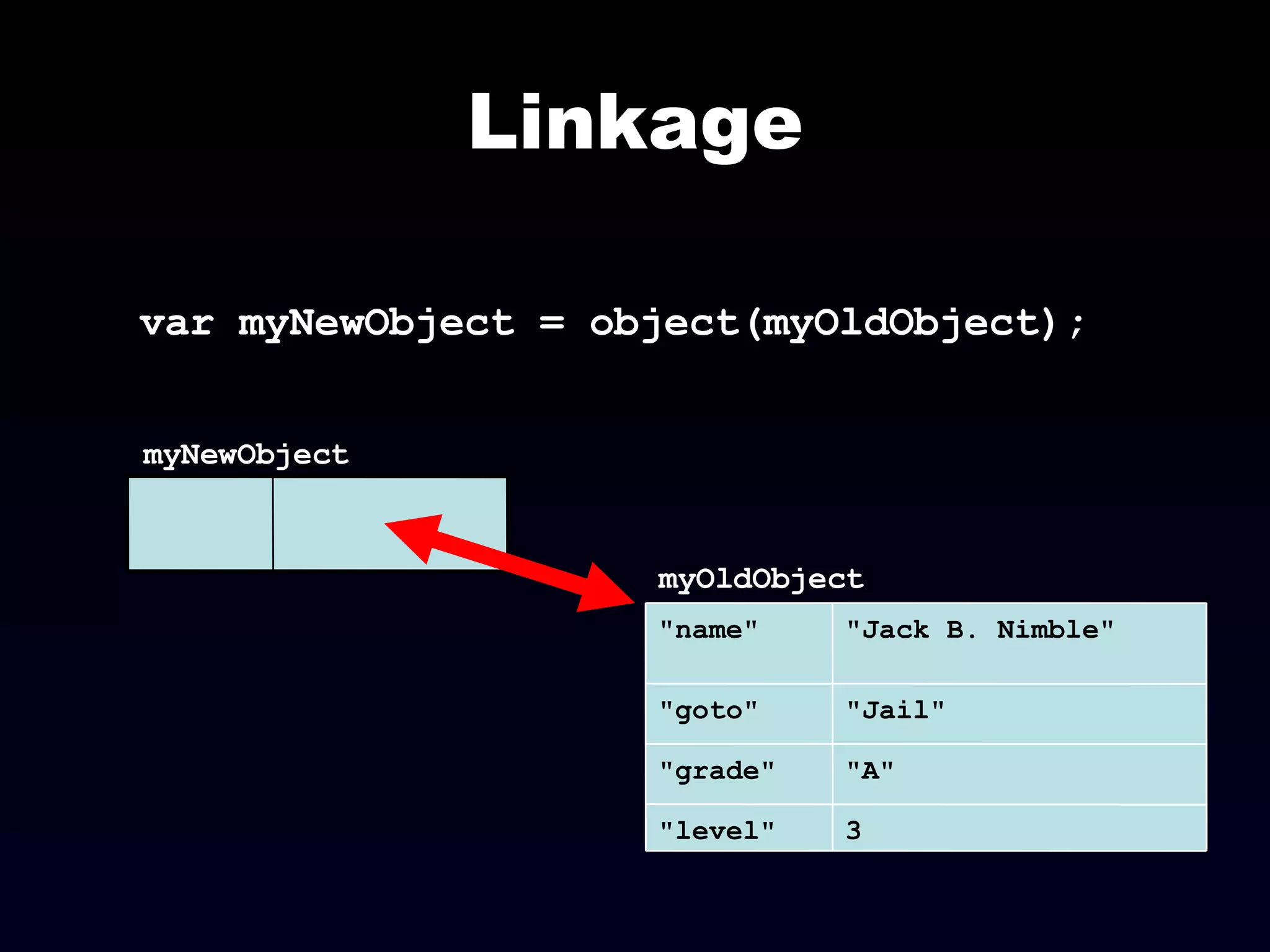 Linkage

var myNewObject = object(myOldObject);

myNewObject

myOldObject

| "name" | "Jack B. Nimble" |
|---|---|
| "goto" | "Jail" |
| "grade" | "A" |
| "level" | 3 |